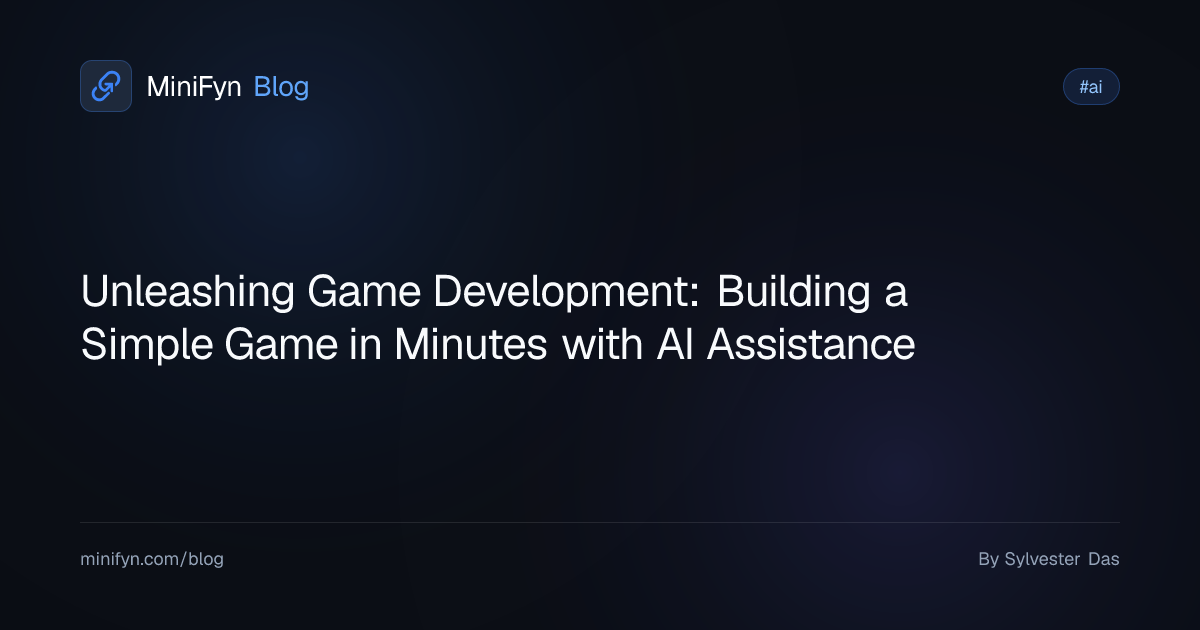 MiniFyn Blog

#ai

Unleashing Game Development: Building a Simple Game in Minutes with AI Assistance

minifyn.com/blog

By Sylvester Das